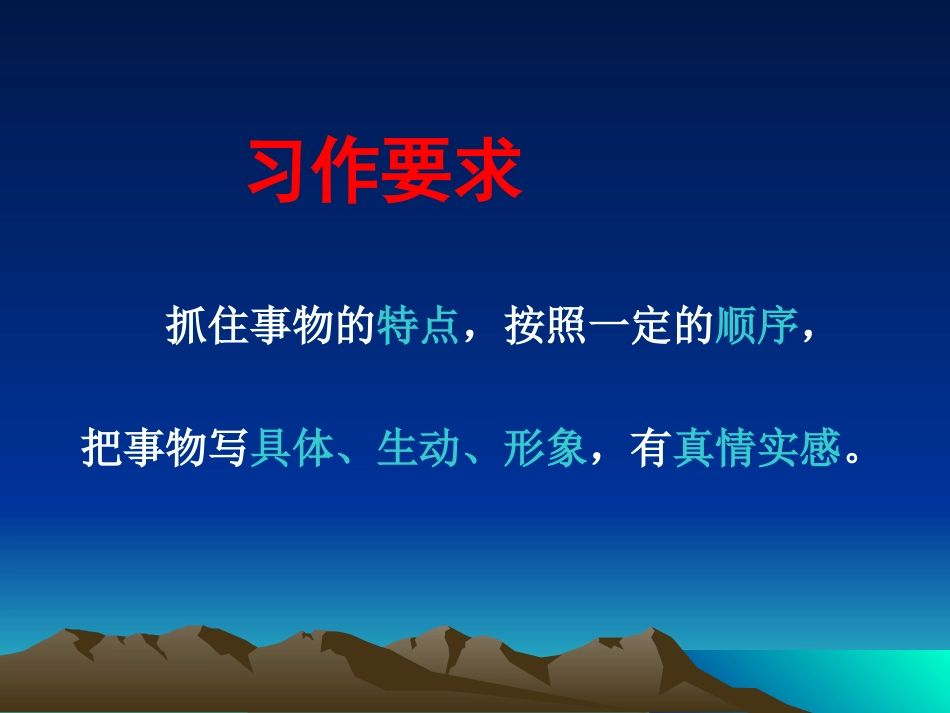 习作要求

抓住事物的特点，按照一定的顺序，把事物写具体、生动、形象，有真情实感。